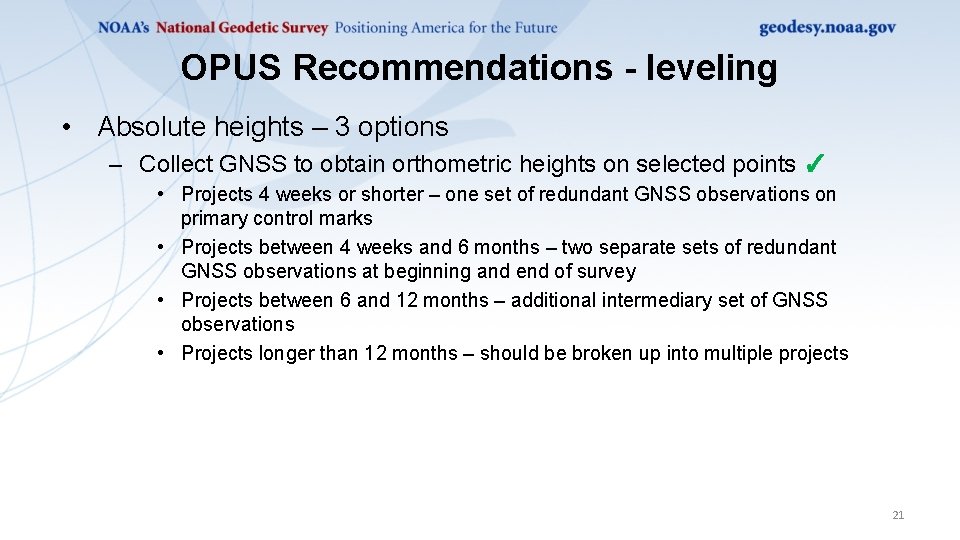 NOAA's National Geodetic Survey Positioning America for the Future

geodesy.noaa.gov

OPUS Recommendations - leveling

• Absolute heights – 3 options

– Collect GNSS to obtain orthometric heights on selected points ✓

• Projects 4 weeks or shorter – one set of redundant GNSS observations on primary control marks

• Projects between 4 weeks and 6 months – two separate sets of redundant GNSS observations at beginning and end of survey

• Projects between 6 and 12 months – additional intermediary set of GNSS observations

• Projects longer than 12 months – should be broken up into multiple projects

21